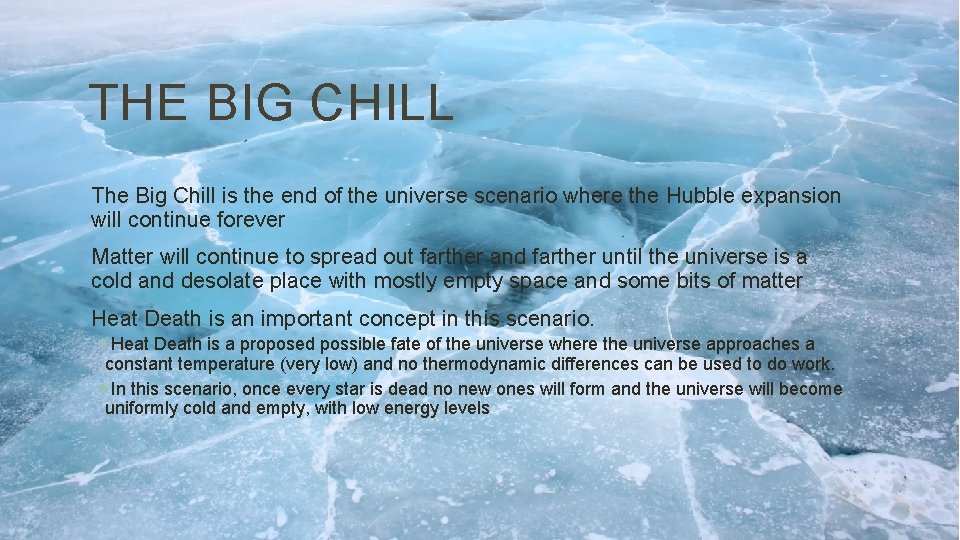 THE BIG CHILL

The Big Chill is the end of the universe scenario where the Hubble expansion will continue forever

Matter will continue to spread out farther and farther until the universe is a cold and desolate place with mostly empty space and some bits of matter

Heat Death is an important concept in this scenario.

Heat Death is a proposed possible fate of the universe where the universe approaches a constant temperature (very low) and no thermodynamic differences can be used to do work.

In this scenario, once every star is dead no new ones will form and the universe will become uniformly cold and empty, with low energy levels